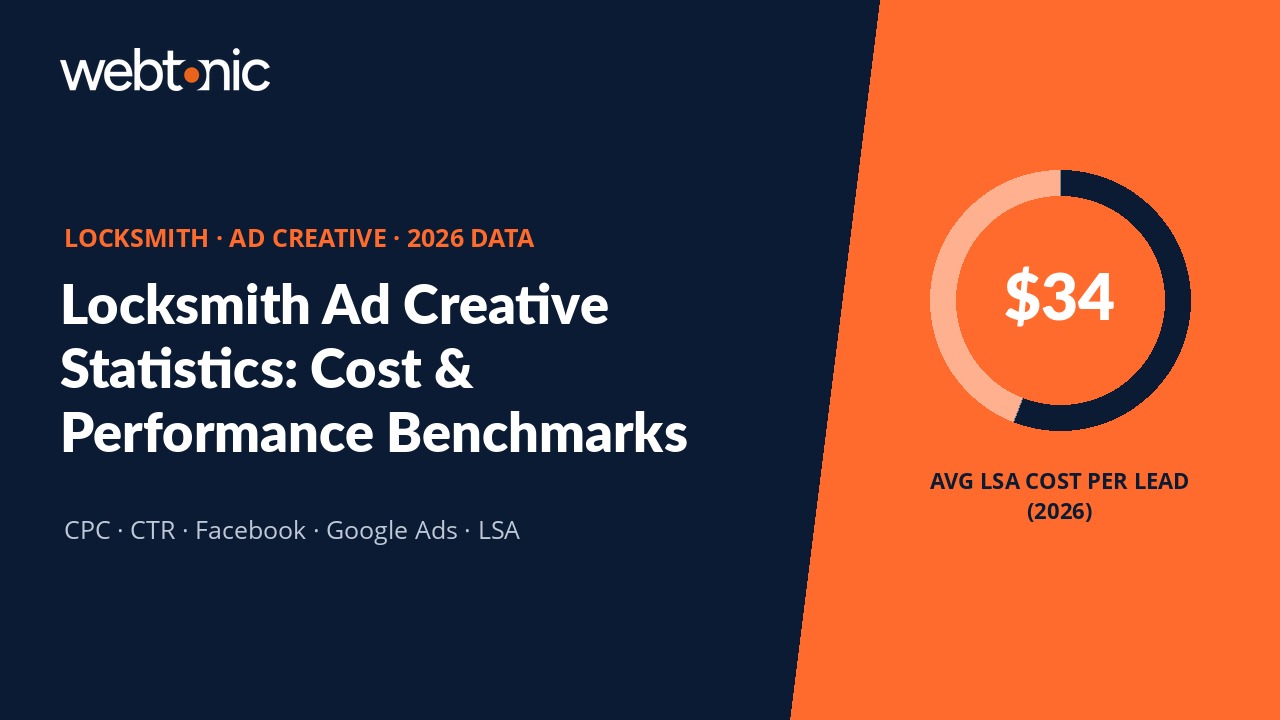 webtonic

LOCKSMITH · AD CREATIVE · 2026 DATA

Locksmith Ad Creative Statistics: Cost & Performance Benchmarks

CPC · CTR · Facebook · Google Ads · LSA

$34

AVG LSA COST PER LEAD (2026)